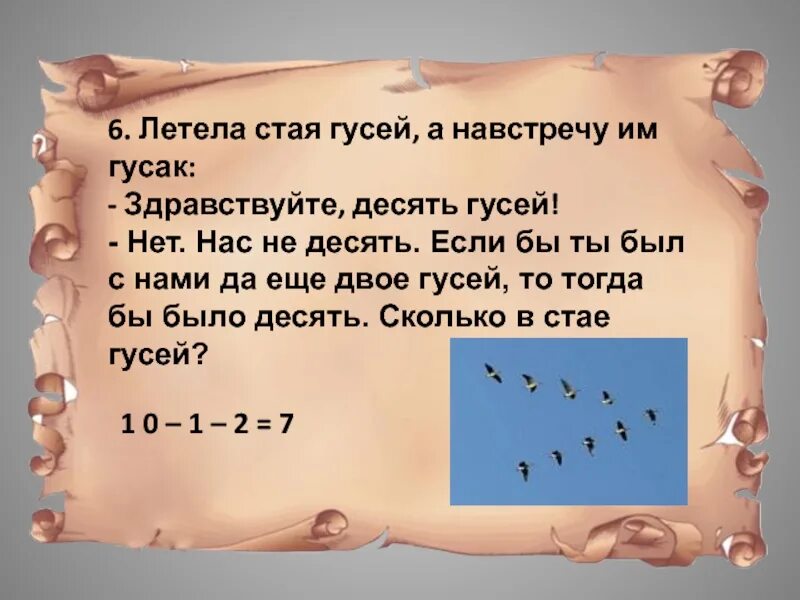 6. Летела стая гусей, а навстречу им гусак:
- Здравствуйте, десять гусей!
- Нет. Нас не десять. Если бы ты был с нами да еще двое гусей, то тогда бы было десять. Сколько в стае гусей?

$10 - 1 - 2 = 7$